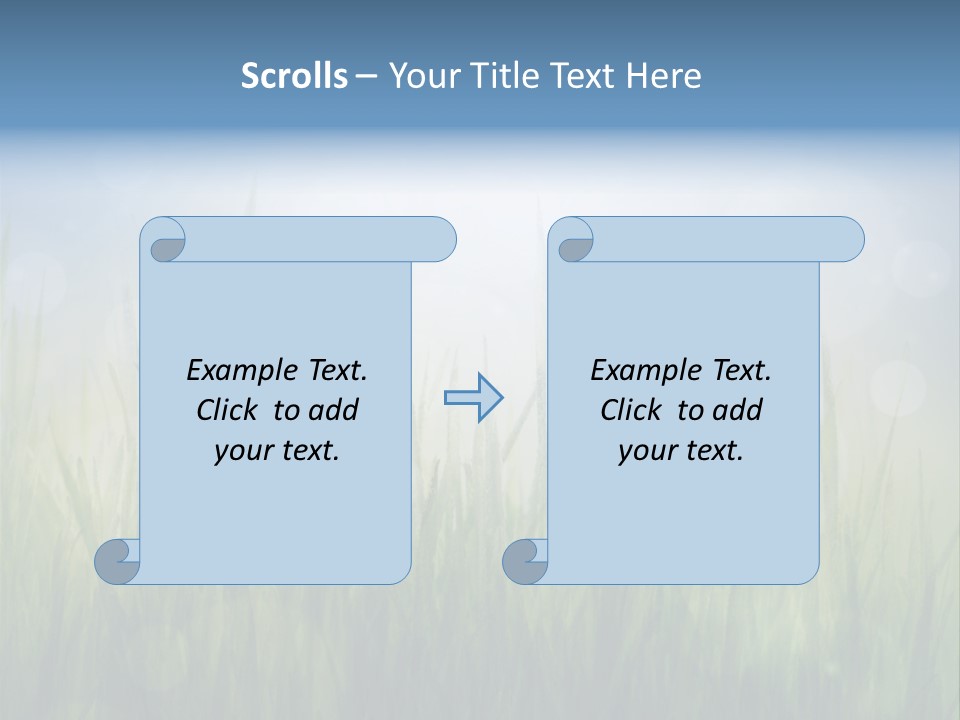 Scrolls – Your Title Text Here

Example Text. Click to add your text.

Example Text. Click to add your text.